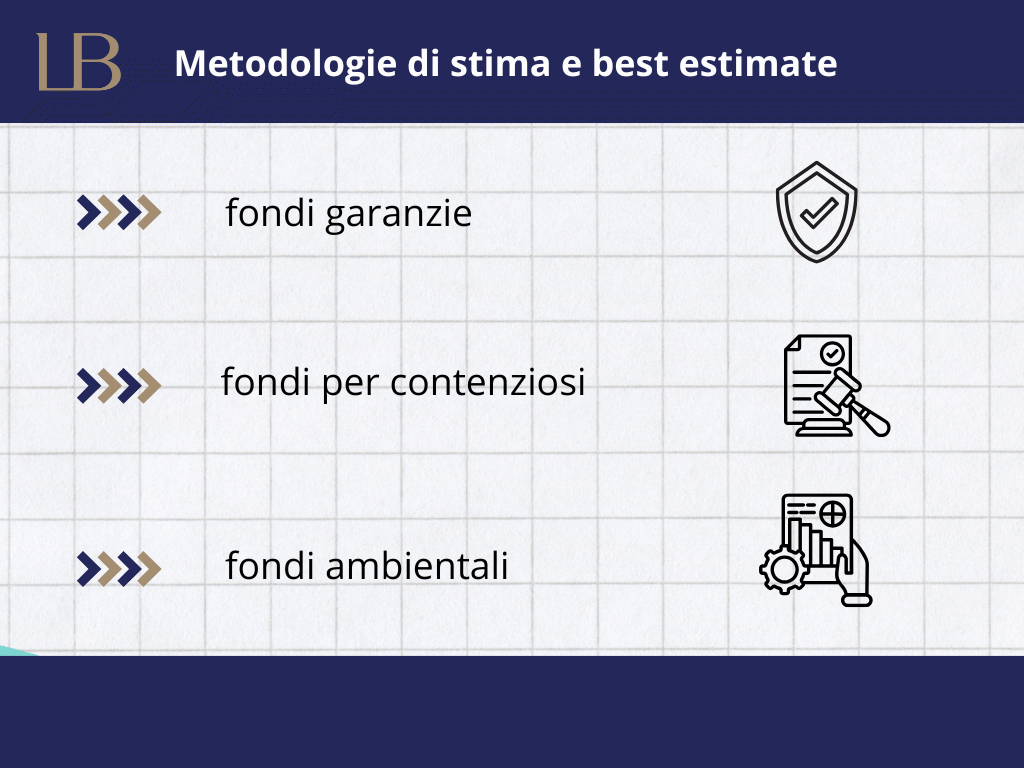 LB

Metodologie di stima e best estimate

fondi garanzie

fondi per contenziosi

fondi ambientali